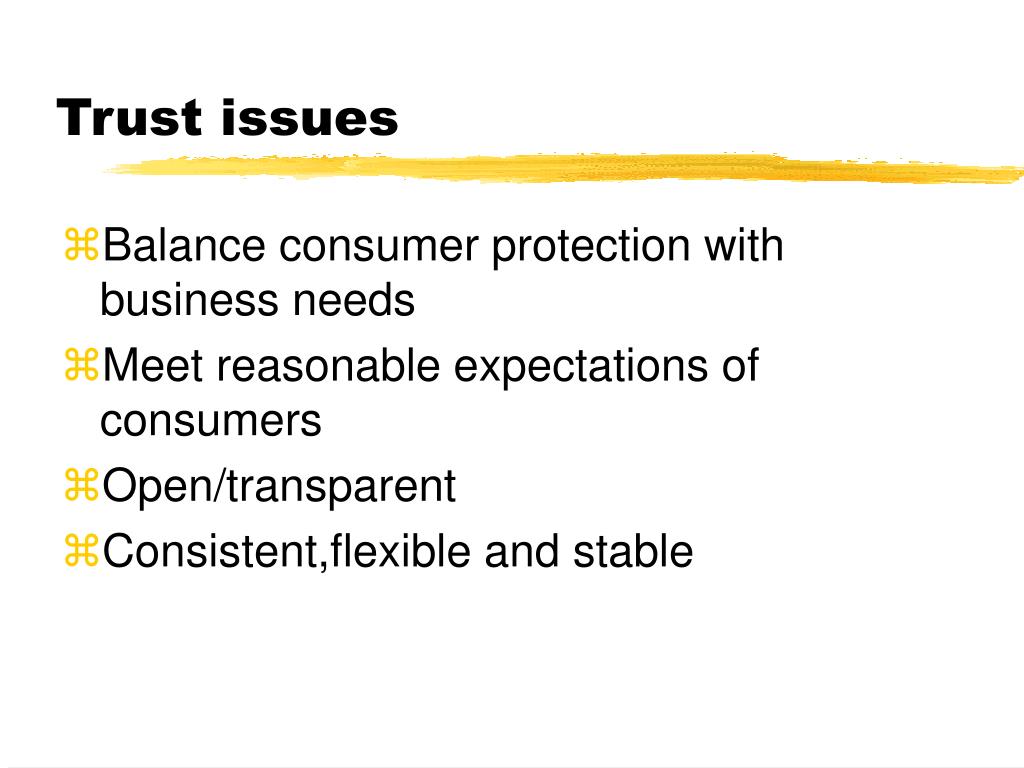 Trust issues

⌘Balance consumer protection with business needs
⌘Meet reasonable expectations of consumers
⌘Open/transparent
⌘Consistent,flexible and stable